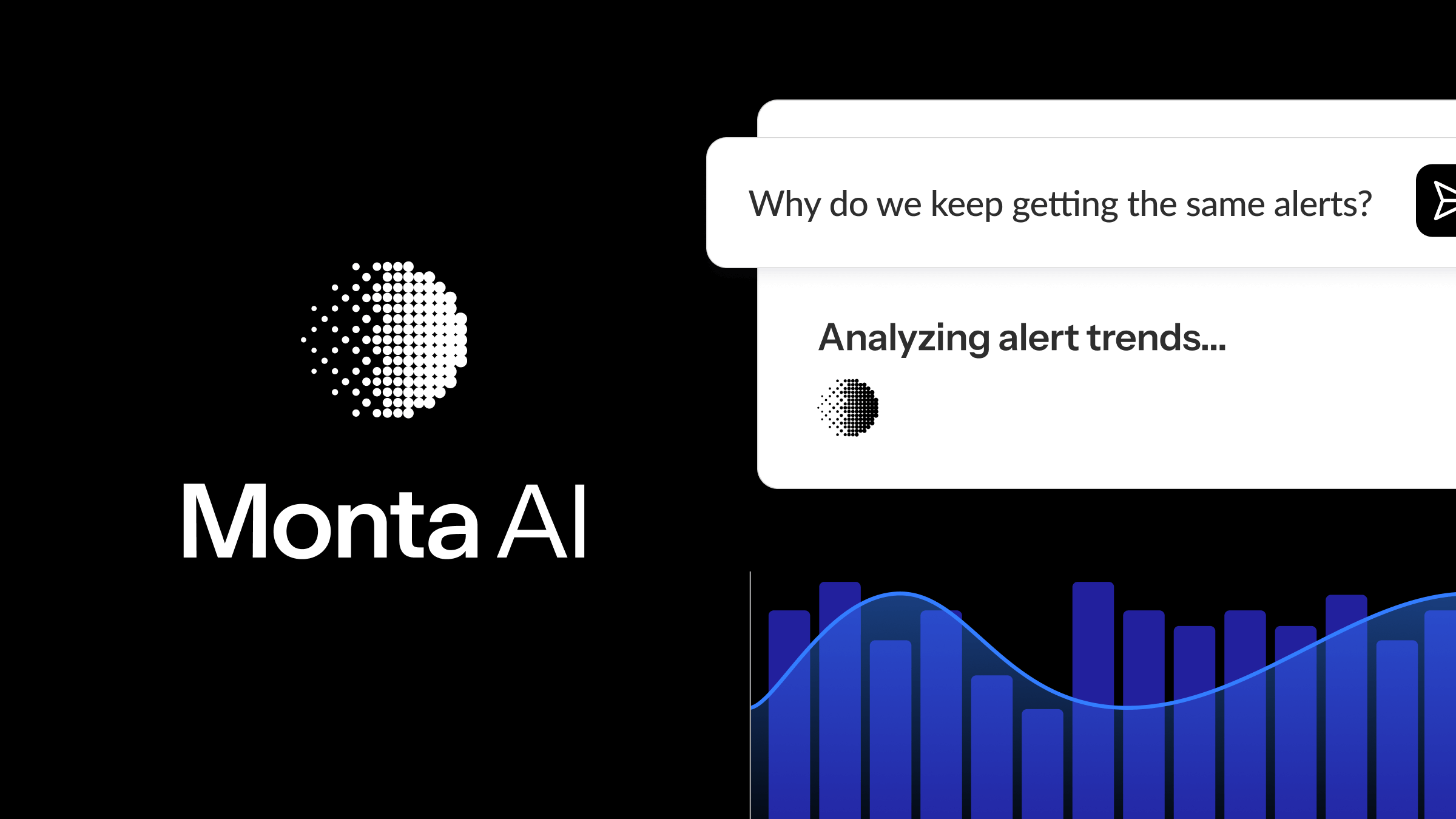 Monta AI

Why do we keep getting the same alerts?

Analyzing alert trends...